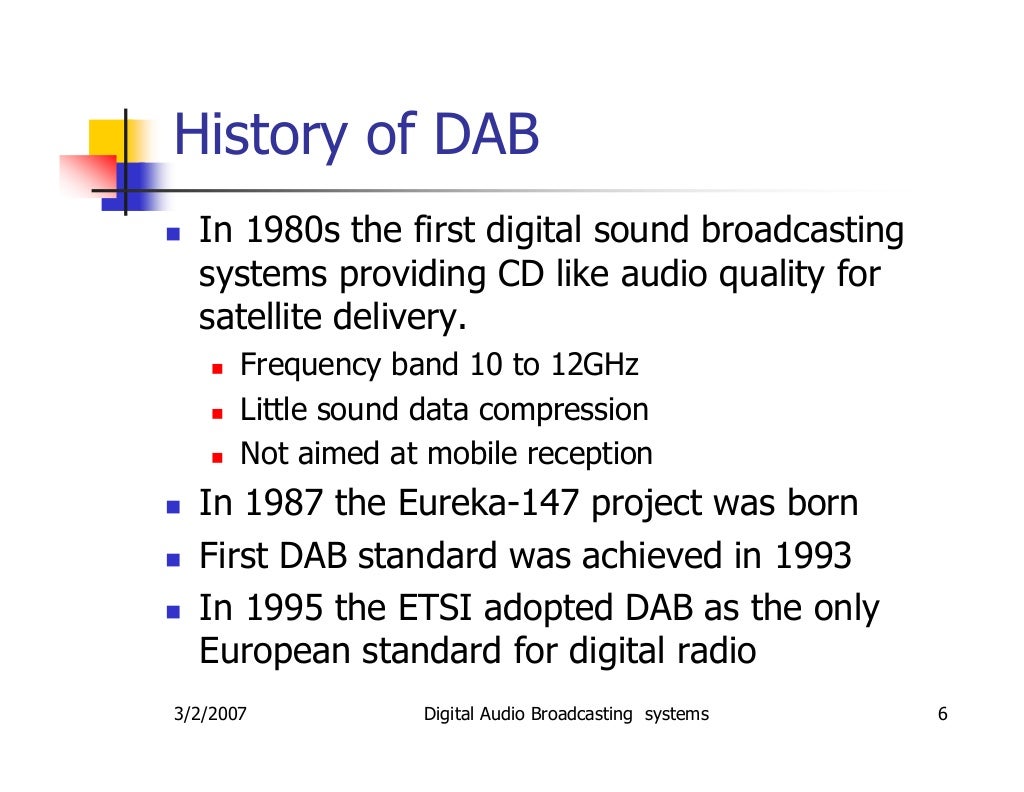 History of DAB

- In 1980s the first digital sound broadcasting systems providing CD like audio quality for satellite delivery.
  - Frequency band 10 to 12GHz
  - Little sound data compression
  - Not aimed at mobile reception
- In 1987 the Eureka-147 project was born
- First DAB standard was achieved in 1993
- In 1995 the ETSI adopted DAB as the only European standard for digital radio

3/2/2007 Digital Audio Broadcasting systems 6